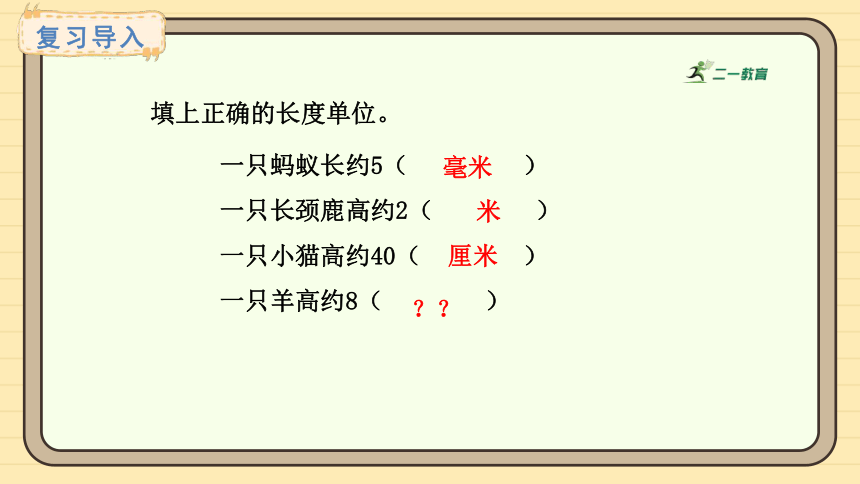 复习导入

二一教育

填上正确的长度单位。

一只蚂蚁长约5（ 毫米 ）

一只长颈鹿高约2（ 米 ）

一只小猫高约40（ 厘米 ）

一只羊高约8（ ？？ ）